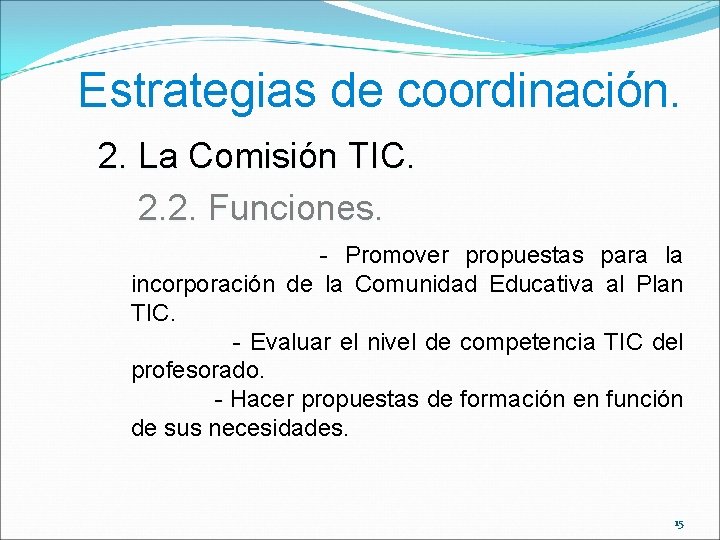 Estrategias de coordinación.

2. La Comisión TIC.

2.2. Funciones.

- Promover propuestas para la incorporación de la Comunidad Educativa al Plan TIC.

- Evaluar el nivel de competencia TIC del profesorado.

- Hacer propuestas de formación en función de sus necesidades.

15